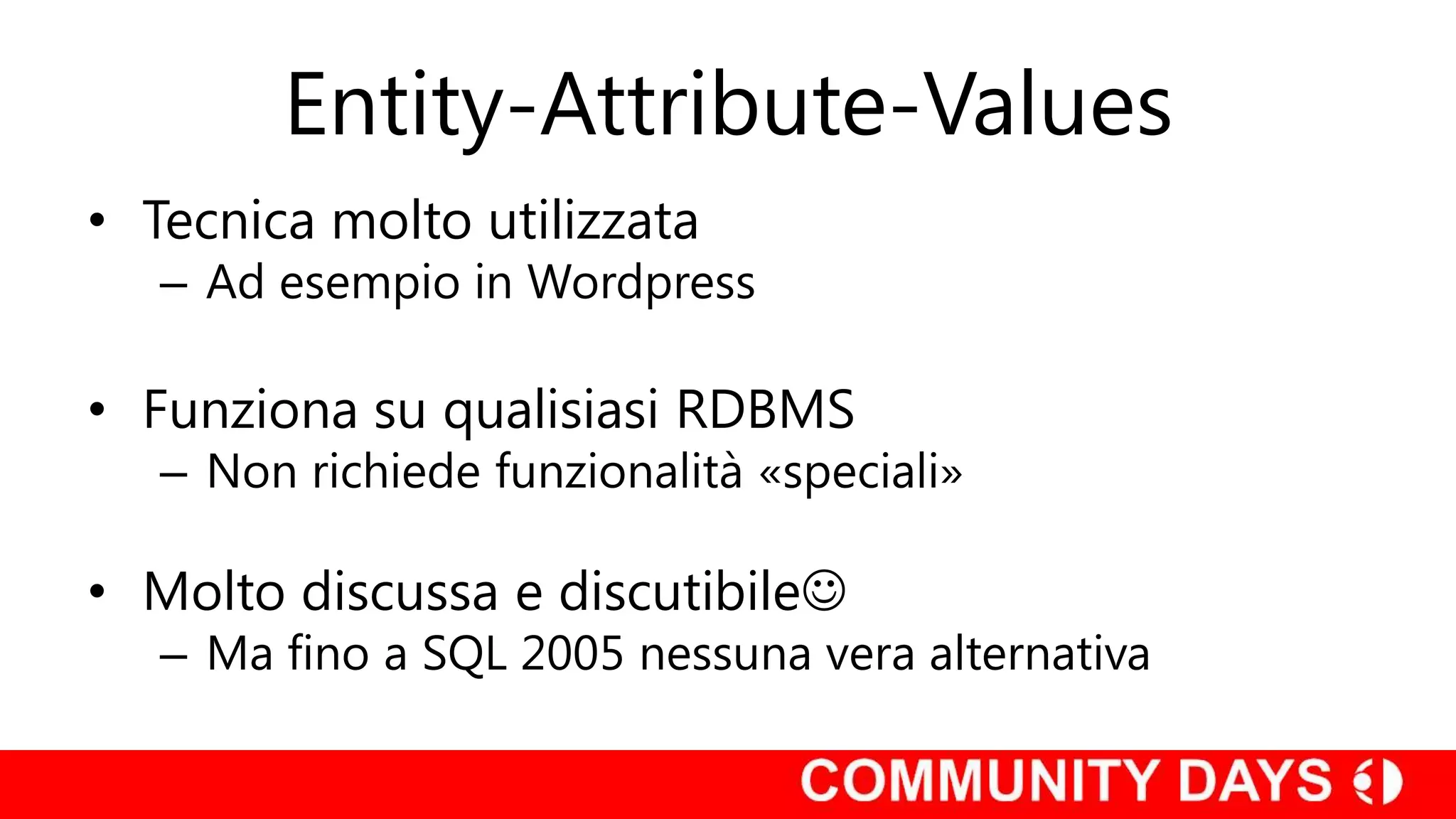 Entity-Attribute-Values

• Tecnica molto utilizzata
– Ad esempio in Wordpress

• Funziona su qualisiasi RDBMS
– Non richiede funzionalità «speciali»

• Molto discussa e discutibile☺
– Ma fino a SQL 2005 nessuna vera alternativa

COMMUNITY DAYS